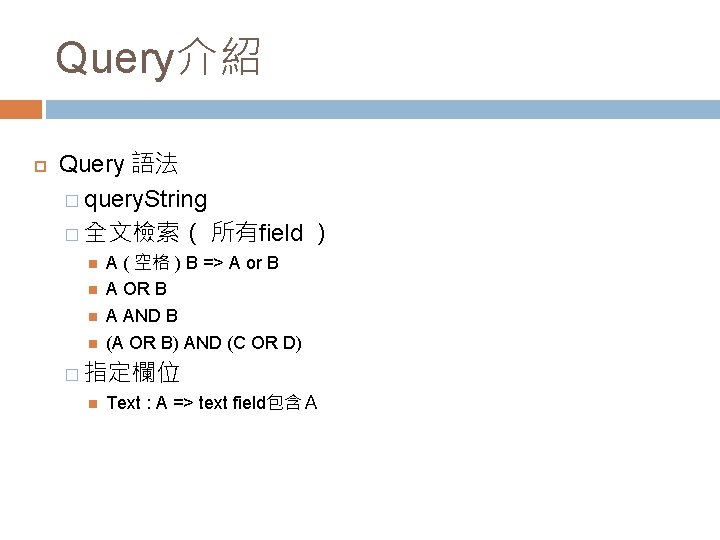 Query介紹

Query 語法

queryString

全文檢索（ 所有field ）

A ( 空格 ) B => A or B

A OR B

A AND B

(A OR B) AND (C OR D)

指定欄位

Text : A => text field包含Ａ